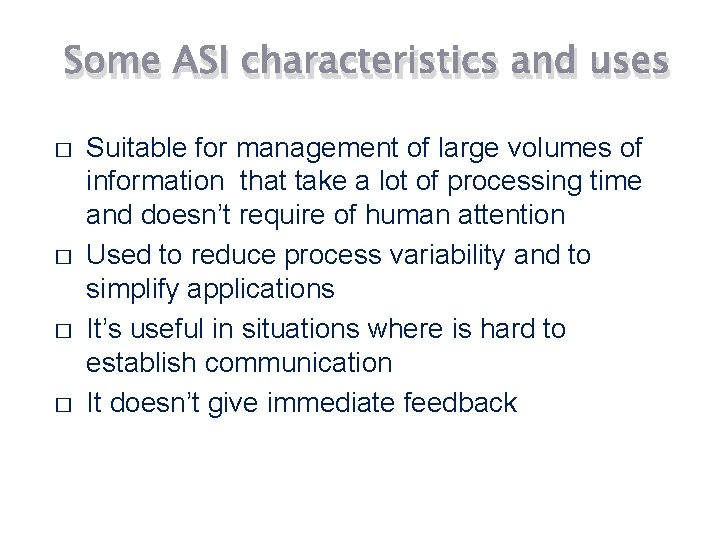 Some ASI characteristics and uses

□ Suitable for management of large volumes of information that take a lot of processing time and doesn't require of human attention

□ Used to reduce process variability and to simplify applications

□ It's useful in situations where is hard to establish communication

□ It doesn't give immediate feedback